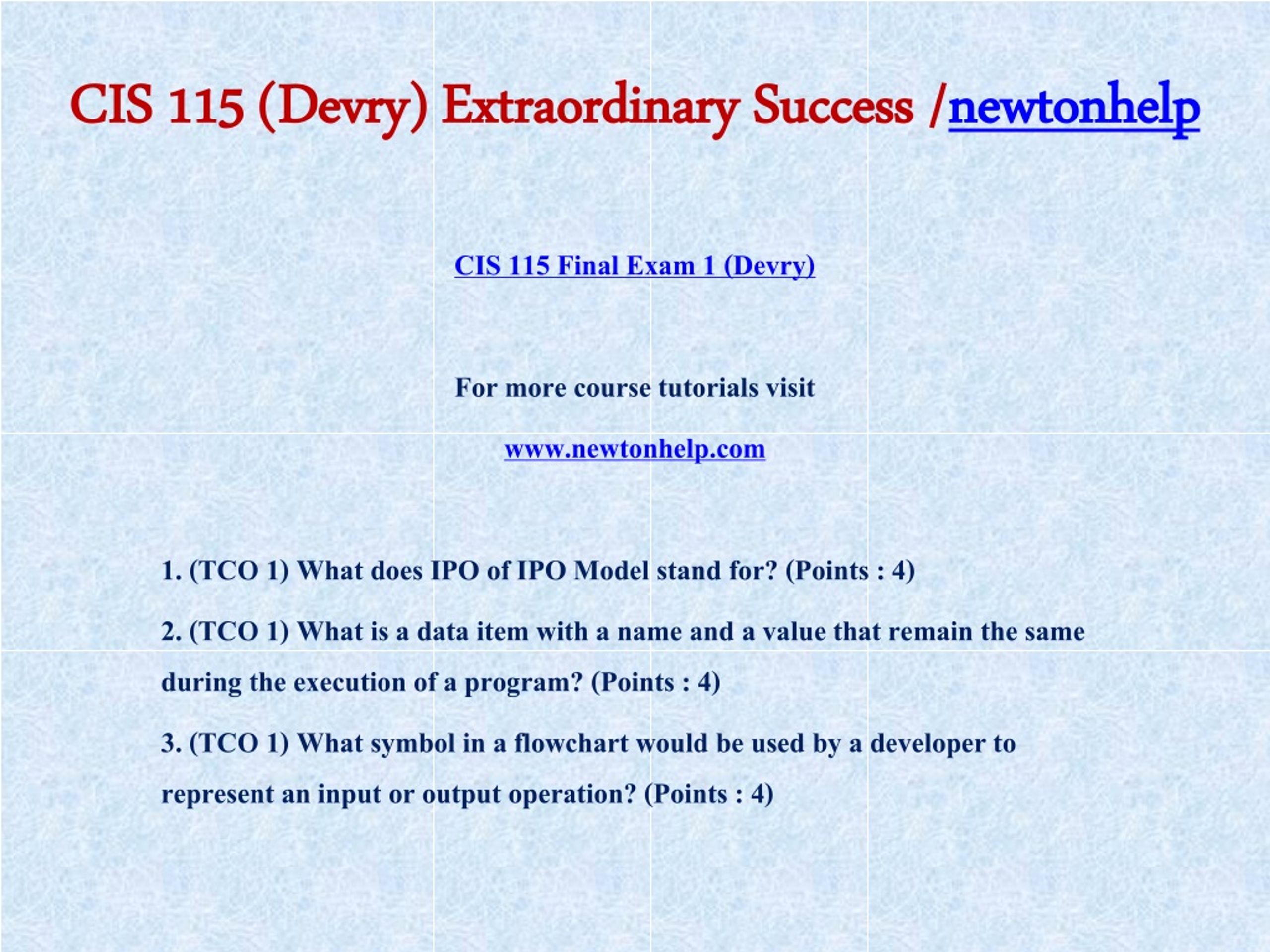 CIS 115 (Devry) Extraordinary Success /newtonhelp

CIS 115 Final Exam 1 (Devry)

For more course tutorials visit

www.newtonhelp.com

1. (TCO 1) What does IPO of IPO Model stand for? (Points : 4)

2. (TCO 1) What is a data item with a name and a value that remain the same during the execution of a program? (Points : 4)

3. (TCO 1) What symbol in a flowchart would be used by a developer to represent an input or output operation? (Points : 4)